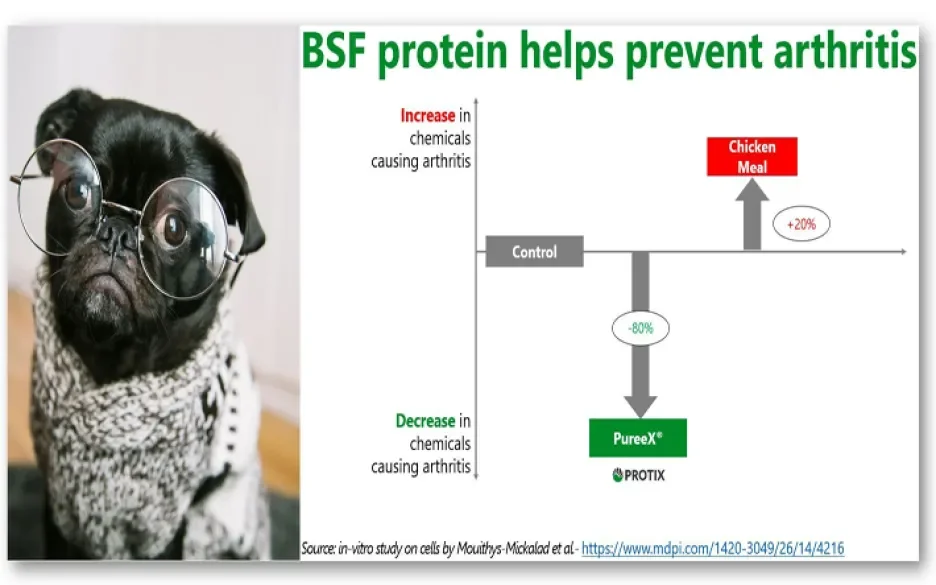 BSF protein helps prevent arthritis

Increase in chemicals causing arthritis

Chicken Meal

+20%

Control

-80%

Decrease in chemicals causing arthritis

PureeX®

PROTIX

Source: in-vitro study on cells by Mouithys-Mickalad et al.- https://www.mdpi.com/1420-3049/26/14/4216